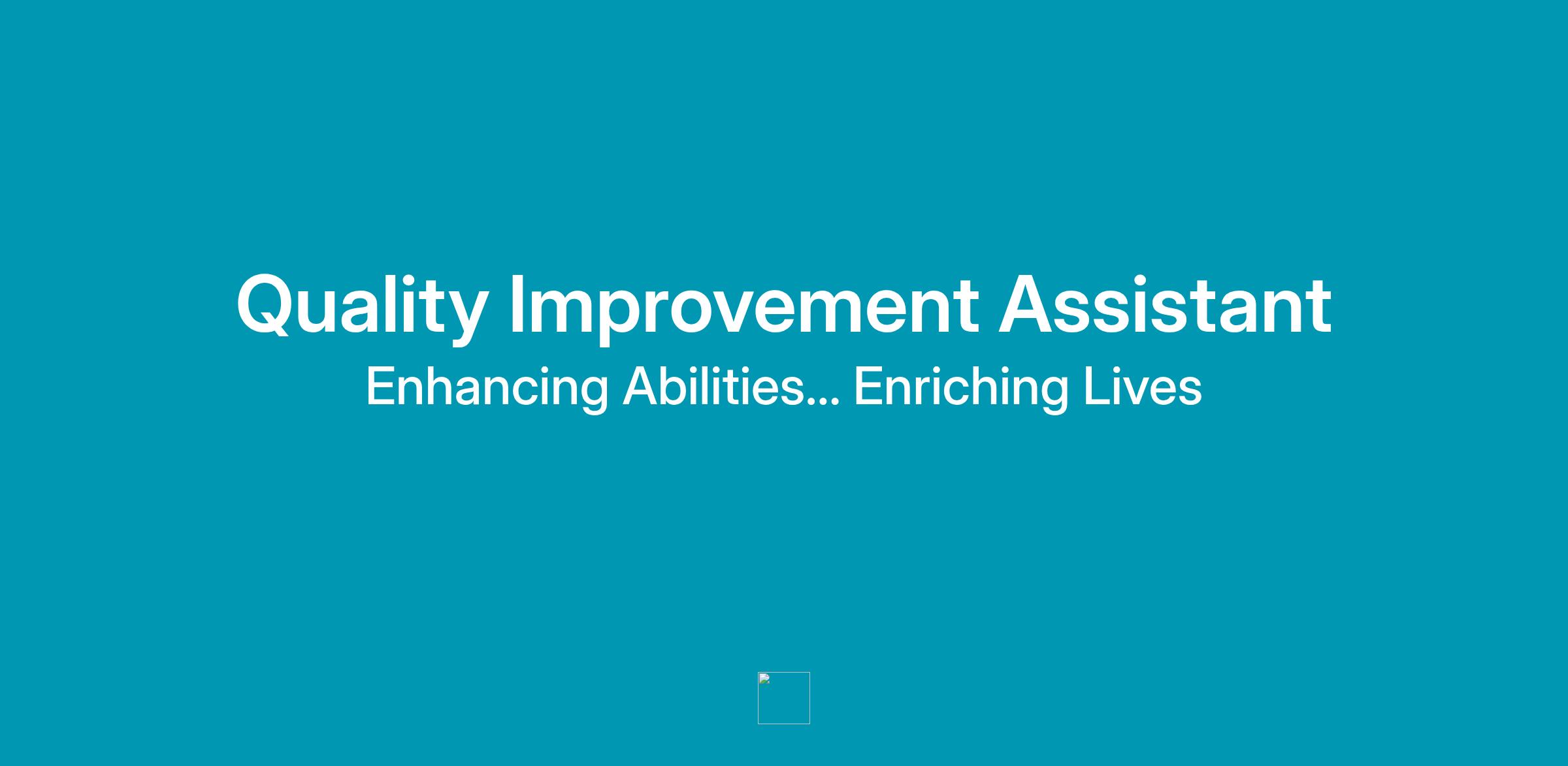 Quality Improvement Assistant
Enhancing Abilities... Enriching Lives